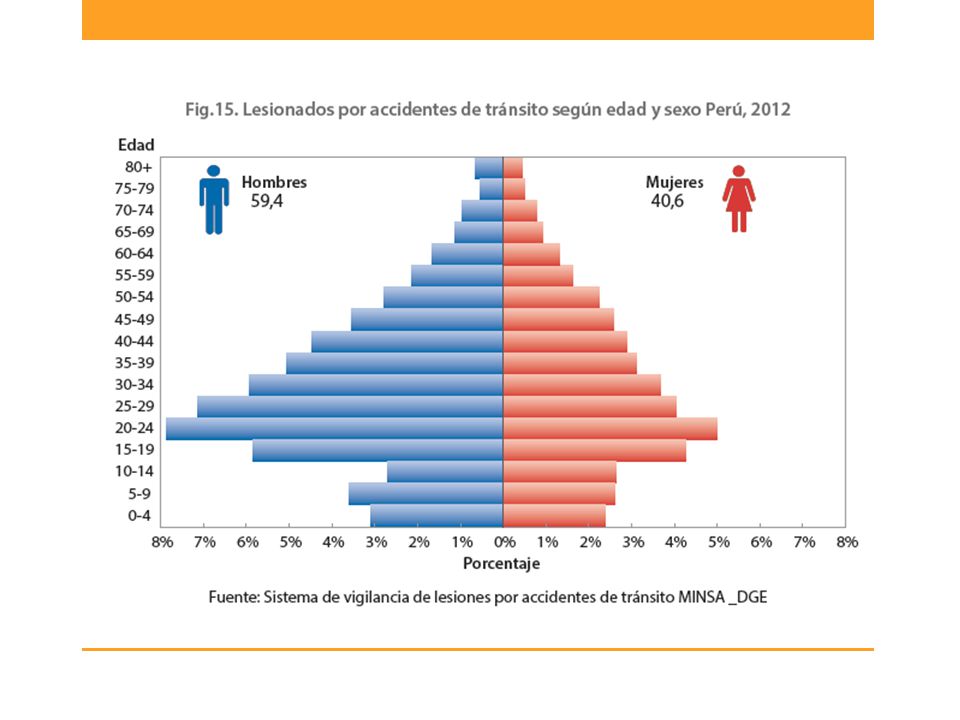 Fig.15. Lesionados por accidentes de tránsito según edad y sexo Perú, 2012

Edad

80+
75-79
70-74
65-69
60-64
55-59
50-54
45-49
40-44
35-39
30-34
25-29
20-24
15-19
10-14
5-9
0-4

Hombres
59,4

Mujeres
40,6

8% 7% 6% 5% 4% 3% 2% 1% 0% 1% 2% 3% 4% 5% 6% 7% 8%

Porcentaje

Fuente: Sistema de vigilancia de lesiones por accidentes de tránsito MINSA _DGE